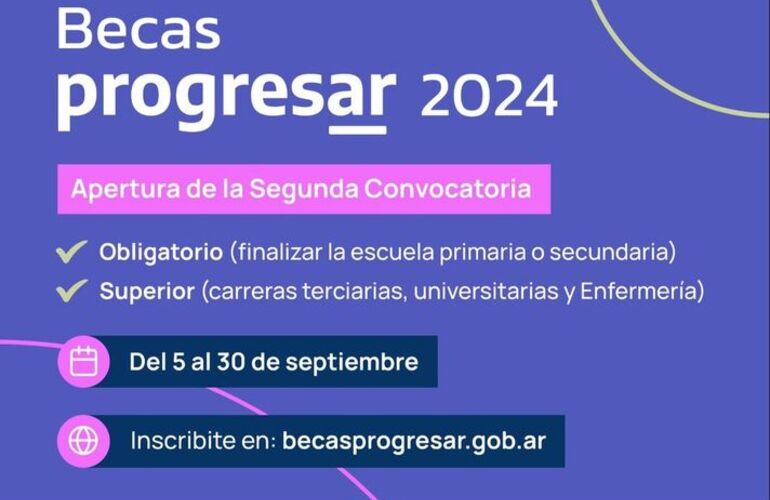 Becas
progresar 2024

Apertura de la Segunda Convocatoria

Obligatorio (finalizar la escuela primaria o secundaria)
Superior (carreras terciarias, universitarias y Enfermería)

Del 5 al 30 de septiembre

Inscribite en: becasprogresar.gob.ar